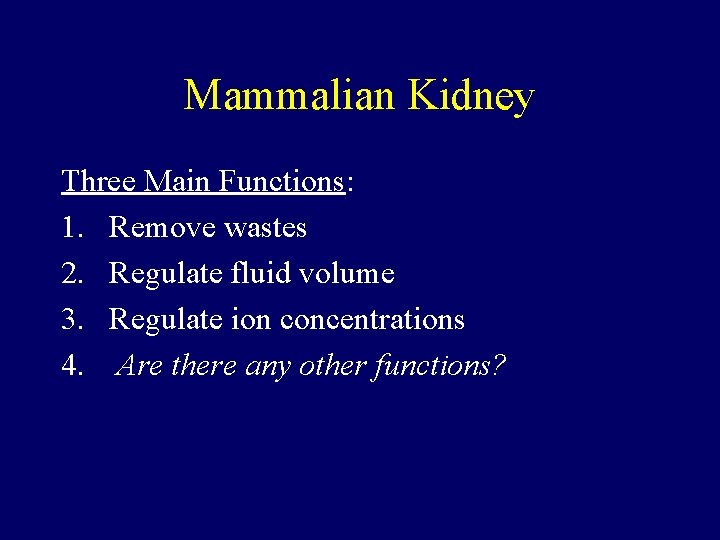 Mammalian Kidney

Three Main Functions:

1. Remove wastes
2. Regulate fluid volume
3. Regulate ion concentrations
4. Are there any other functions?